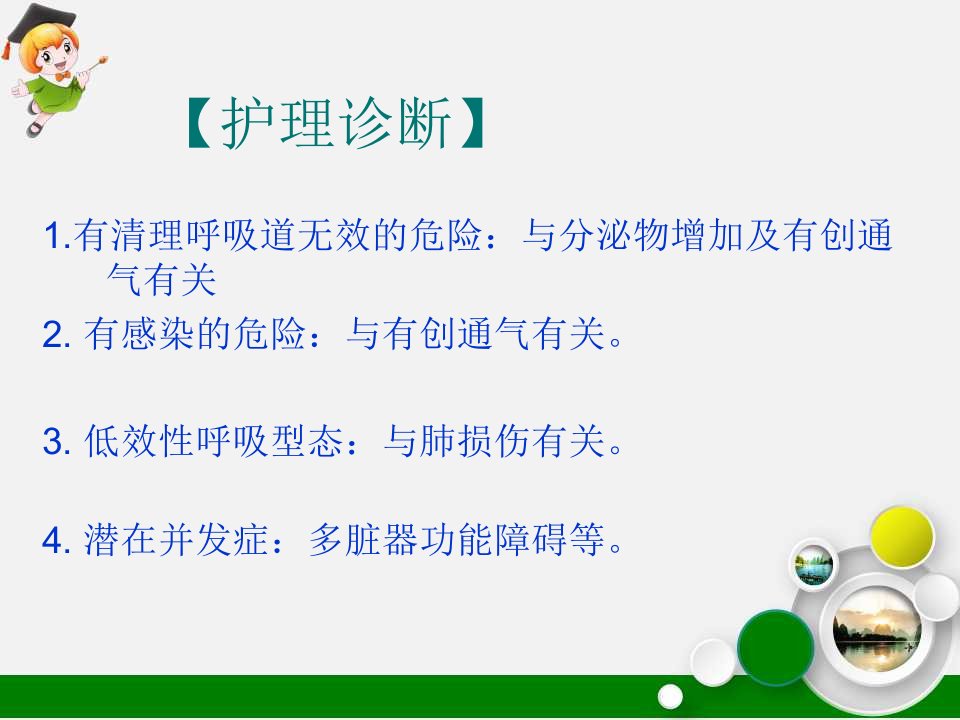 【护理诊断】

1.有清理呼吸道无效的危险：与分泌物增加及有创通气有关

2. 有感染的危险：与有创通气有关。

3. 低效性呼吸型态：与肺损伤有关。

4. 潜在并发症：多脏器功能障碍等。